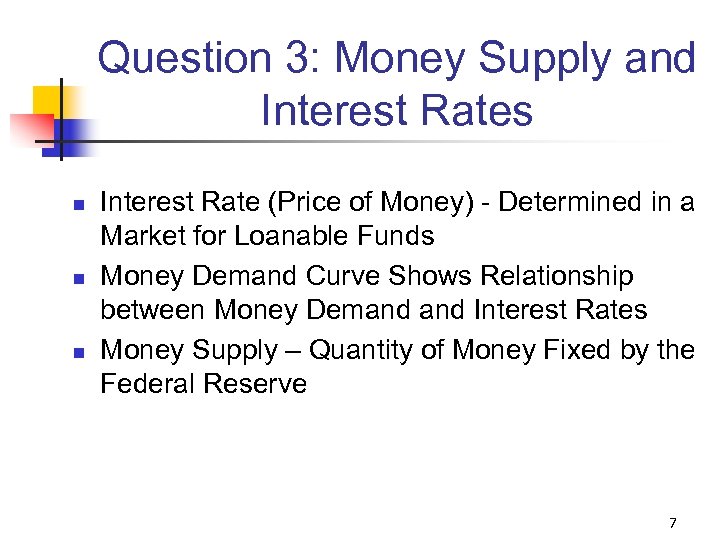 Question 3: Money Supply and Interest Rates

- Interest Rate (Price of Money) - Determined in a Market for Loanable Funds
- Money Demand Curve Shows Relationship between Money Demand and Interest Rates
- Money Supply – Quantity of Money Fixed by the Federal Reserve

7